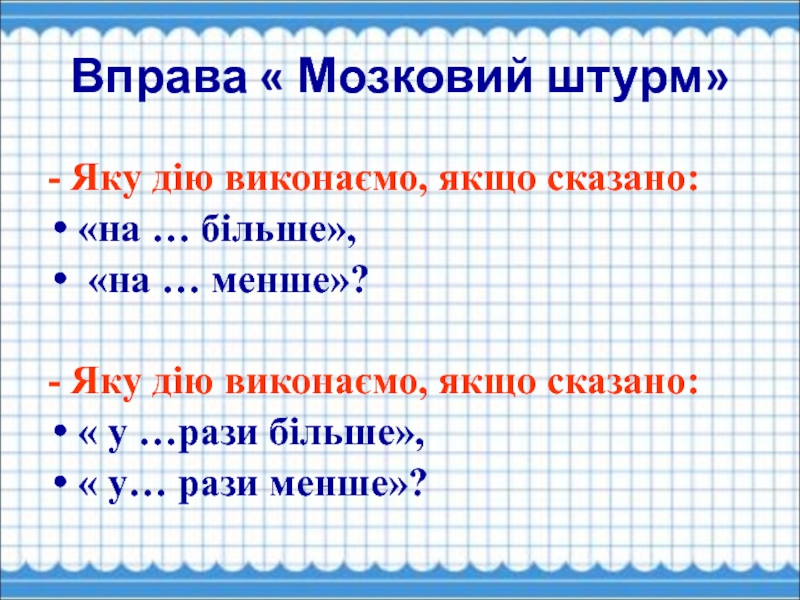 Вправа « Мозковий штурм»

- Яку дію виконаємо, якщо сказано:
• «на … більше»,
• «на … менше»?

- Яку дію виконаємо, якщо сказано:
• « у …рази більше»,
• « у… рази менше»?